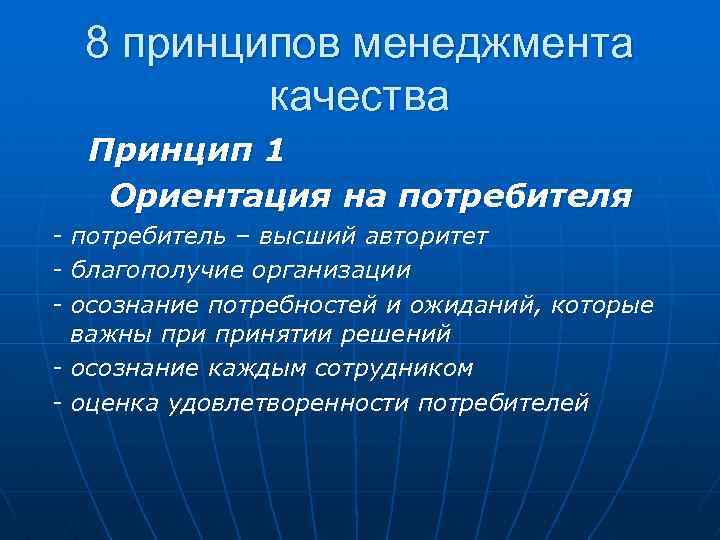 8 принципов менеджмента качества

Принцип 1

Ориентация на потребителя

- потребитель – высший авторитет
- благополучие организации
- осознание потребностей и ожиданий, которые важны при принятии решений
- осознание каждым сотрудником
- оценка удовлетворенности потребителей